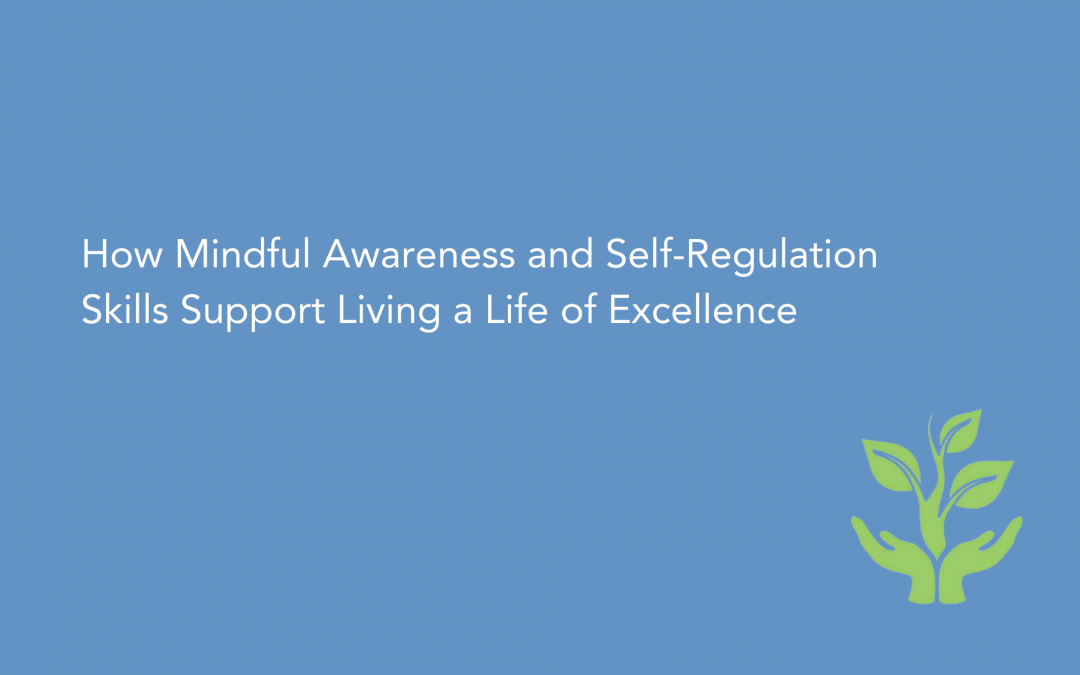 How Mindful Awareness and Self-Regulation Skills Support Living a Life of Excellence